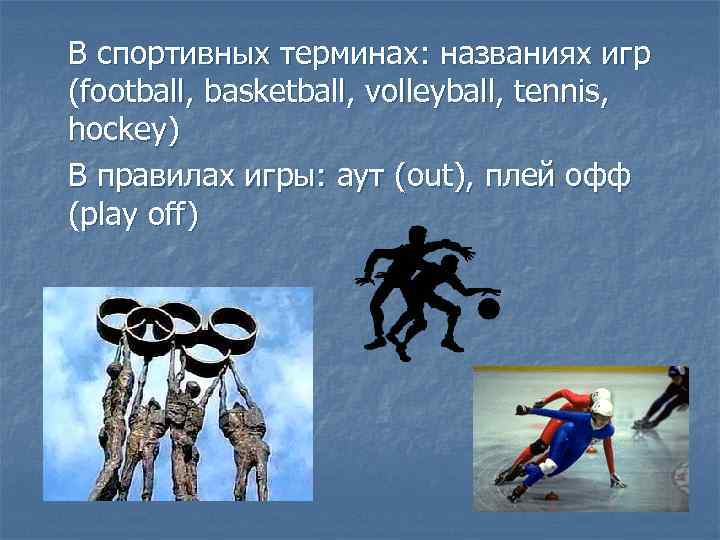 В спортивных терминах: названиях игр (football, basketball, volleyball, tennis, hockey)

В правилах игры: аут (out), плей офф (play off)